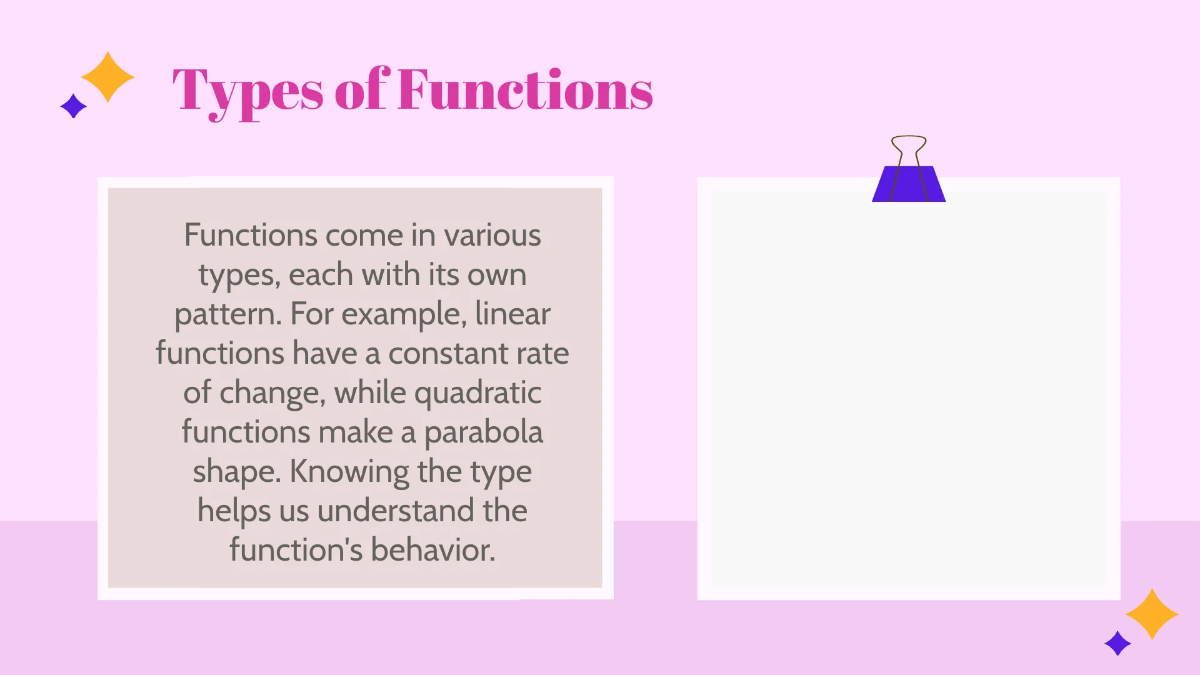 Types of Functions

Functions come in various types, each with its own pattern. For example, linear functions have a constant rate of change, while quadratic functions make a parabola shape. Knowing the type helps us understand the function's behavior.